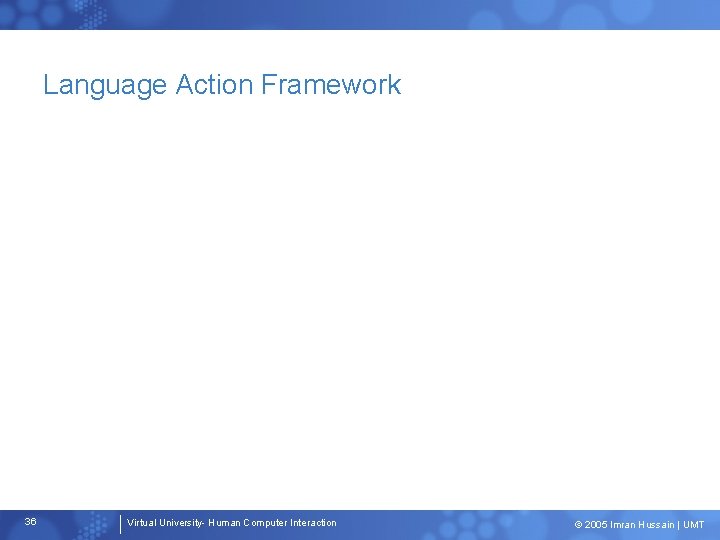 Language Action Framework

36

Virtual University- Human Computer Interaction

© 2005 Imran Hussain | UMT